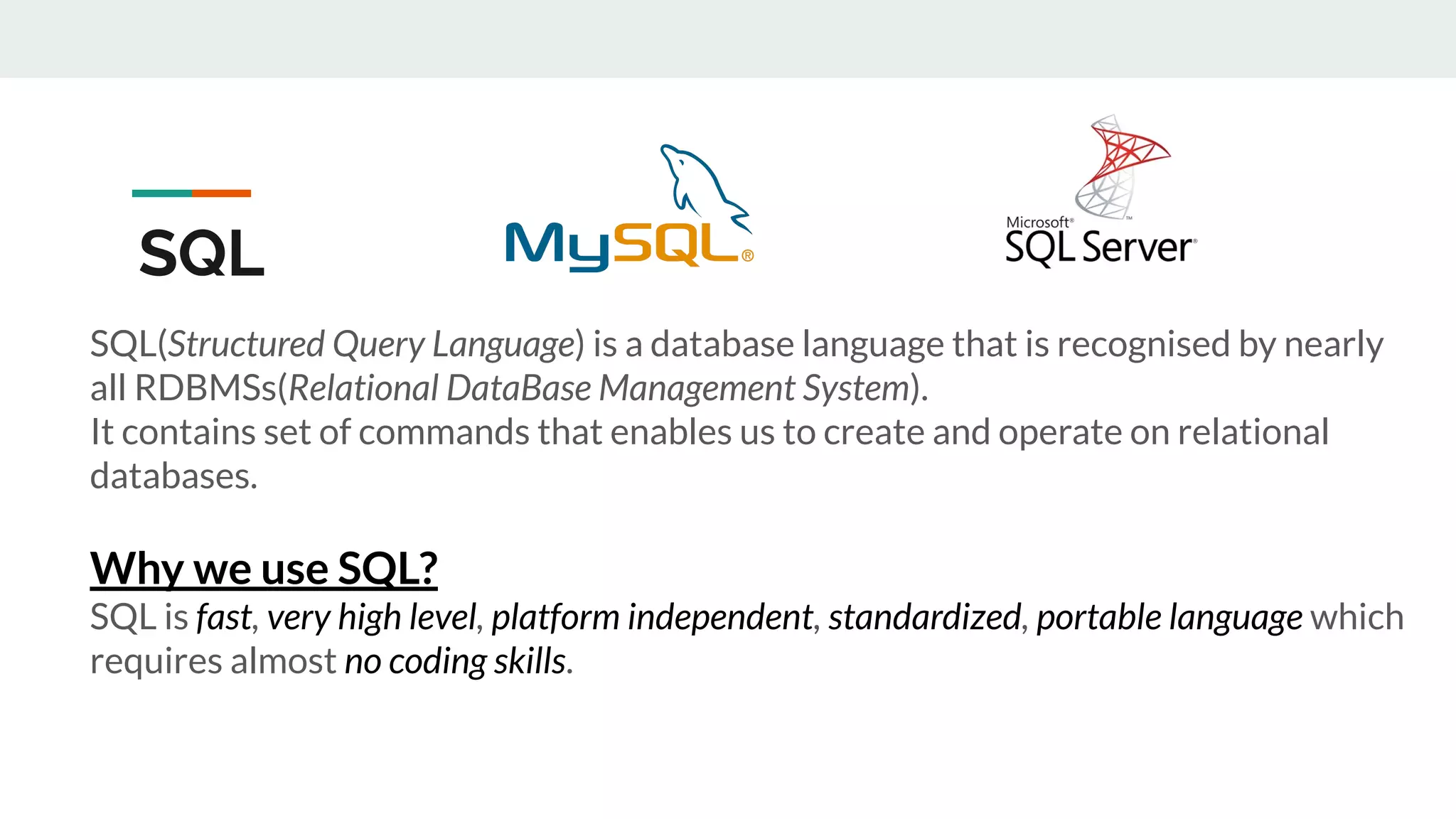 SQL

MySQL®

Microsoft® SQL Server®

SQL(Structured Query Language) is a database language that is recognised by nearly all RDBMSs(Relational DataBase Management System).
It contains set of commands that enables us to create and operate on relational databases.

Why we use SQL?
SQL is fast, very high level, platform independent, standardized, portable language which requires almost no coding skills.